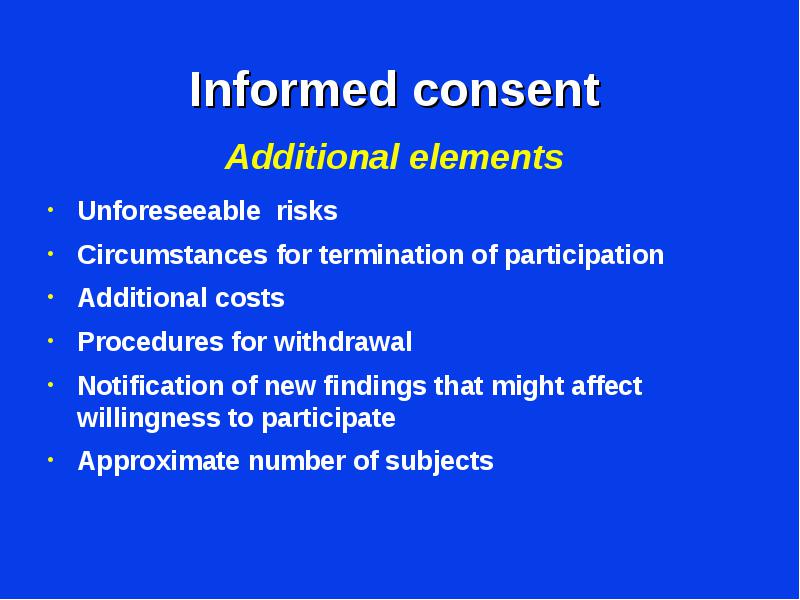 Informed consent

Additional elements

• Unforeseeable risks
• Circumstances for termination of participation
• Additional costs
• Procedures for withdrawal
• Notification of new findings that might affect willingness to participate
• Approximate number of subjects